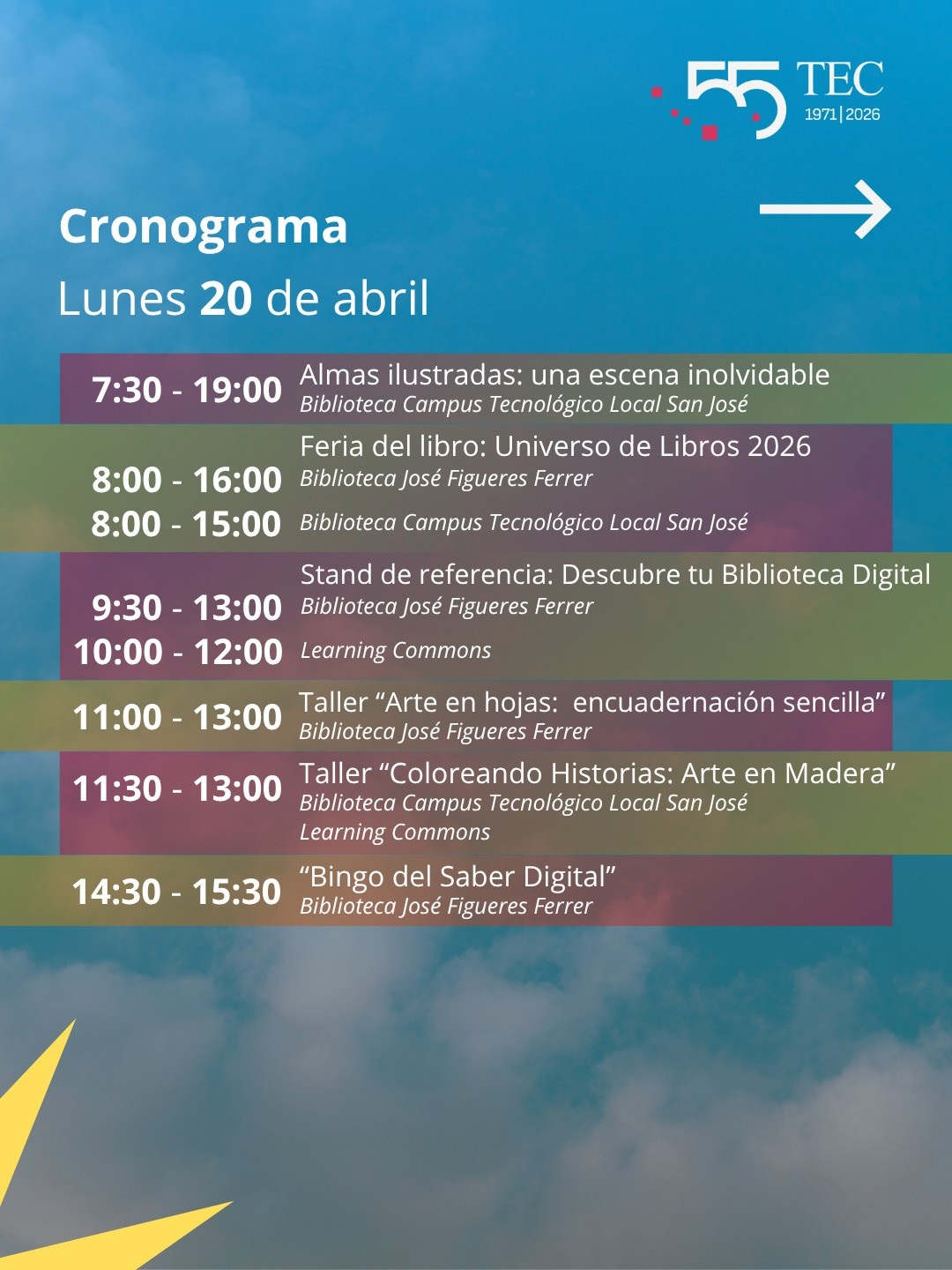 55 TEC 1971 | 2026

Cronograma
Lunes 20 de abril

7:30 - 19:00 Almas ilustradas: una escena inolvidable
Biblioteca Campus Tecnológico Local San José

Feria del libro: Universo de Libros 2026
8:00 - 16:00 Biblioteca José Figueres Ferrer
8:00 - 15:00 Biblioteca Campus Tecnológico Local San José

Stand de referencia: Descubre tu Biblioteca Digital
9:30 - 13:00 Biblioteca José Figueres Ferrer
10:00 - 12:00 Learning Commons

11:00 - 13:00 Taller “Arte en hojas: encuadernación sencilla”
Biblioteca José Figueres Ferrer

11:30 - 13:00 Taller “Coloreando Historias: Arte en Madera”
Biblioteca Campus Tecnológico Local San José
Learning Commons

14:30 - 15:30 “Bingo del Saber Digital”
Biblioteca José Figueres Ferrer